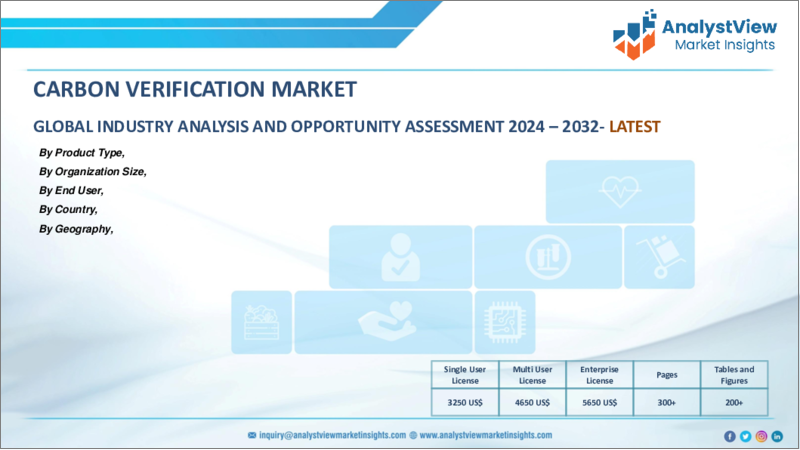 AnalystView
Market Insights

CARBON VERIFICATION MARKET

GLOBAL INDUSTRY ANALYSIS AND OPPORTUNITY ASSESSMENT 2024 – 2032- LATEST

By Product Type,
By Organization Size,
By End User,
By Country,
By Geography,

| Single User License | Multi User License | Enterprise License | Pages | Tables and Figures |
|---|---|---|---|---|
| 3250 US$ | 4650 US$ | 5650 US$ | 300+ | 200+ |

inquiry@analystviewmarketinsights.com www.analystviewmarketinsights.com